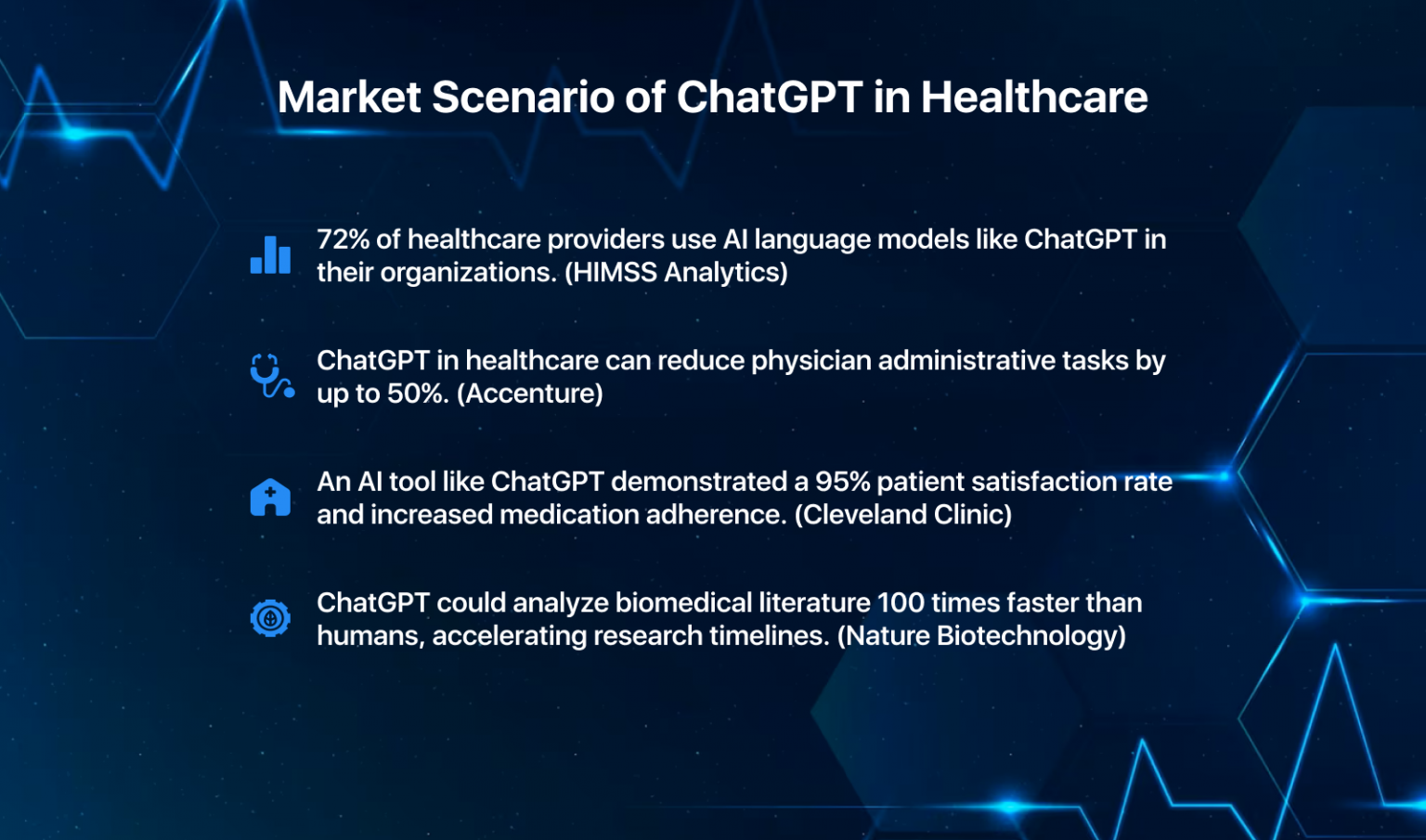 Market Scenario of ChatGPT in Healthcare

72% of healthcare providers use AI language models like ChatGPT in their organizations. (HIMSS Analytics)

ChatGPT in healthcare can reduce physician administrative tasks by up to 50%. (Accenture)

An AI tool like ChatGPT demonstrated a 95% patient satisfaction rate and increased medication adherence. (Cleveland Clinic)

ChatGPT could analyze biomedical literature 100 times faster than humans, accelerating research timelines. (Nature Biotechnology)